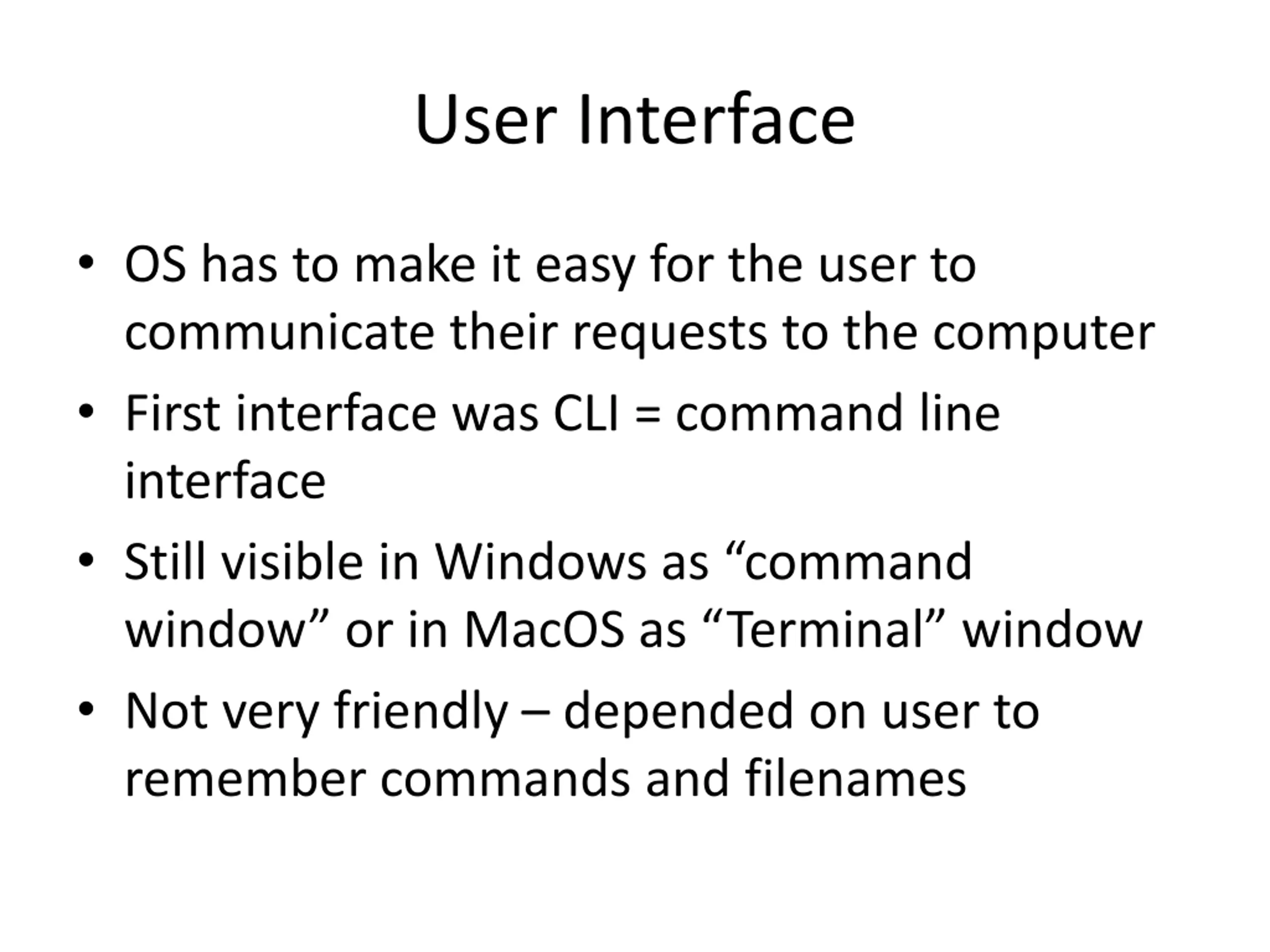 User Interface

• OS has to make it easy for the user to communicate their requests to the computer
• First interface was CLI = command line interface
• Still visible in Windows as “command window” or in MacOS as “Terminal” window
• Not very friendly – depended on user to remember commands and filenames